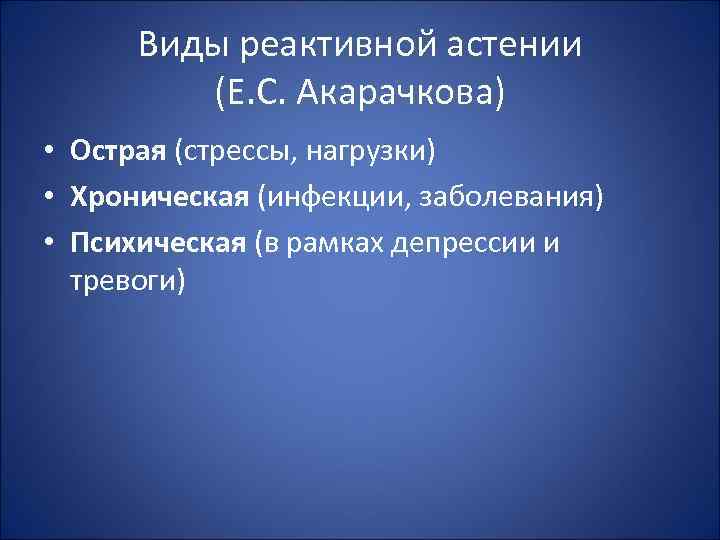 Виды реактивной астении (Е.С. Акарачкова)

• Острая (стрессы, нагрузки)
• Хроническая (инфекции, заболевания)
• Психическая (в рамках депрессии и тревоги)